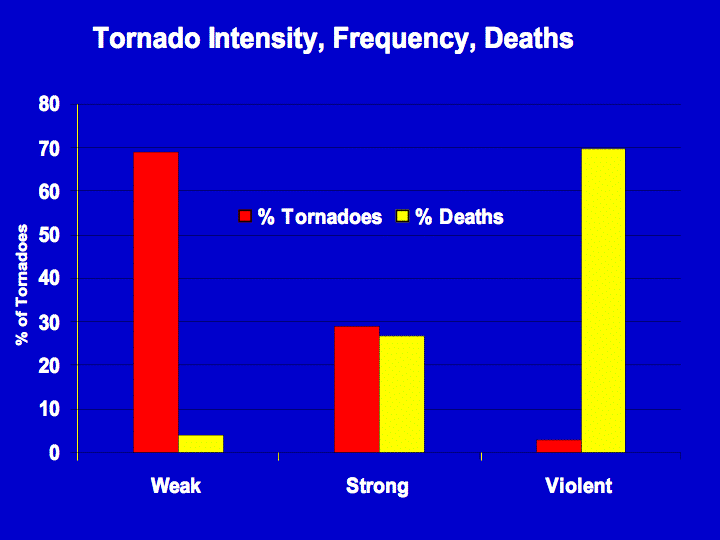 Tornado Intensity, Frequency, Deaths

80
70
60
50
40
30
20
10
0

% of Tornadoes

% Tornadoes % Deaths

Weak
Strong
Violent